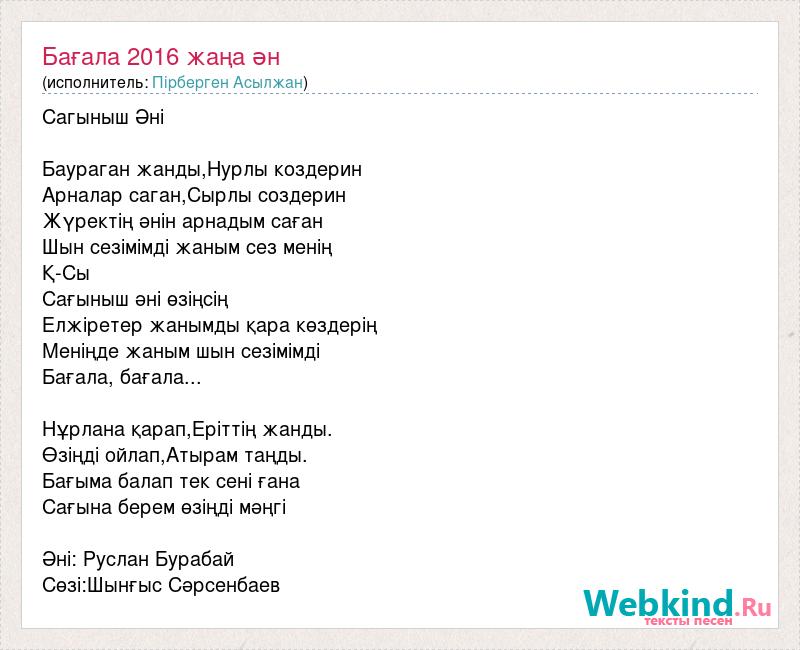 Бағала 2016 жаңа ән
(исполнитель: Пірберген Асылжан)

Сагыныш Әні

Баураган жанды,Нурлы коздерин
Арналар саган,Сырлы создерин
Жүректің әнін арнадым саған
Шын сезімімді жаным сез менің
Қ-Сы
Сағыныш әні өзіңсің
Елжіретер жанымды қара көздерің
Меніңде жаным шын сезімімді
Бағала, бағала...

Нұрлана қарап,Еріттің жанды.
Өзіңді ойлап,Атырам таңды.
Бағыма балап тек сені ғана
Сағына берем өзіңді мәңгі

Әні: Руслан Бурабай
Сөзі:Шыңғыс Сәрсенбаев

Webkind.Ru
тексты песен